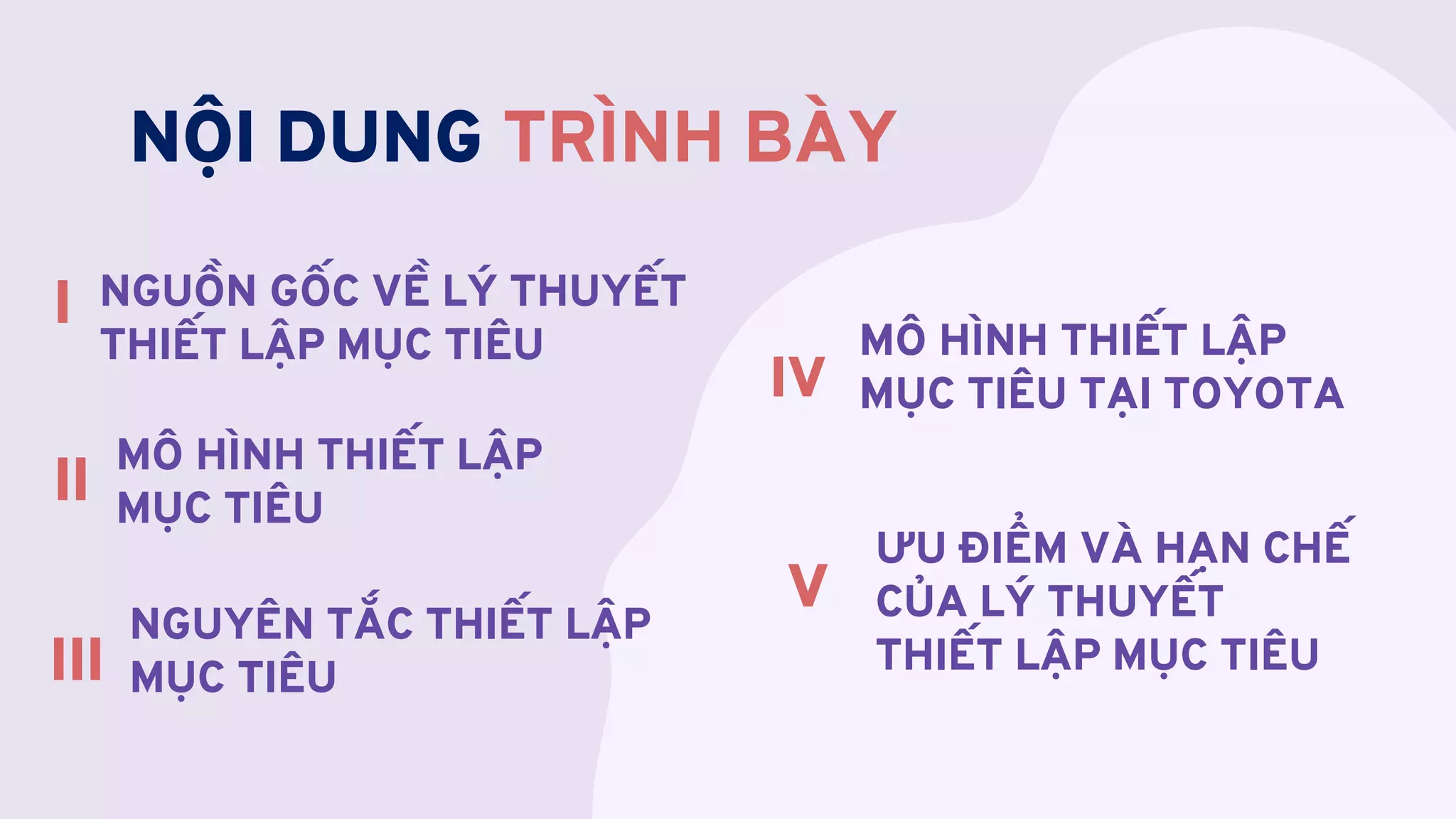 NỘI DUNG TRÌNH BÀY

I NGUỒN GỐC VỀ LÝ THUYẾT THIẾT LẬP MỤC TIÊU

II MÔ HÌNH THIẾT LẬP MỤC TIÊU

III NGUYÊN TẮC THIẾT LẬP MỤC TIÊU

IV MÔ HÌNH THIẾT LẬP MỤC TIÊU TẠI TOYOTA

V ƯU ĐIỂM VÀ HẠN CHẾ CỦA LÝ THUYẾT THIẾT LẬP MỤC TIÊU